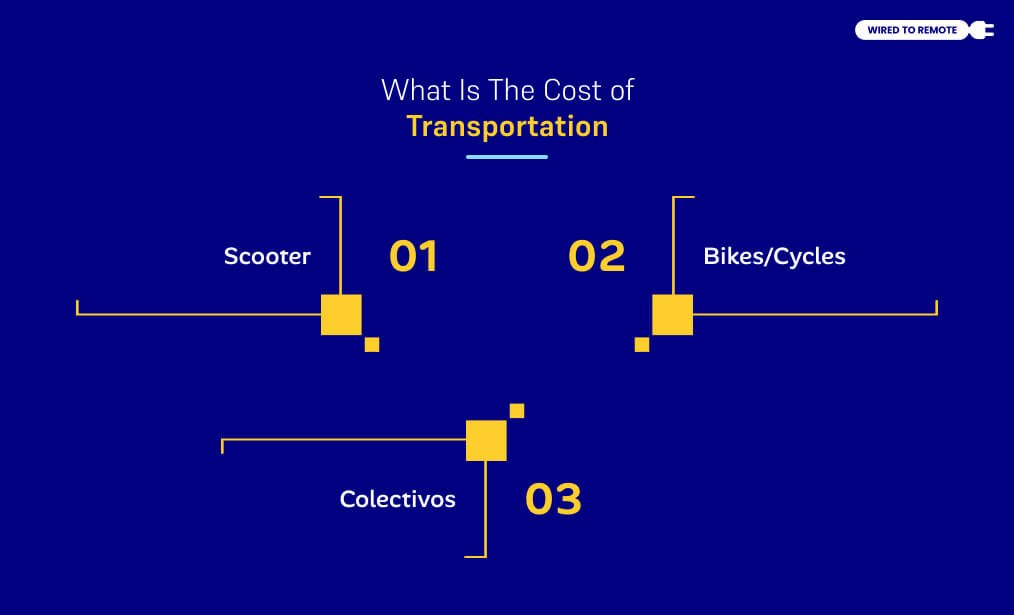 WIRED TO REMOTE

What Is The Cost of
Transportation

Scooter 01

02 Bikes/Cycles

Colectivos 03